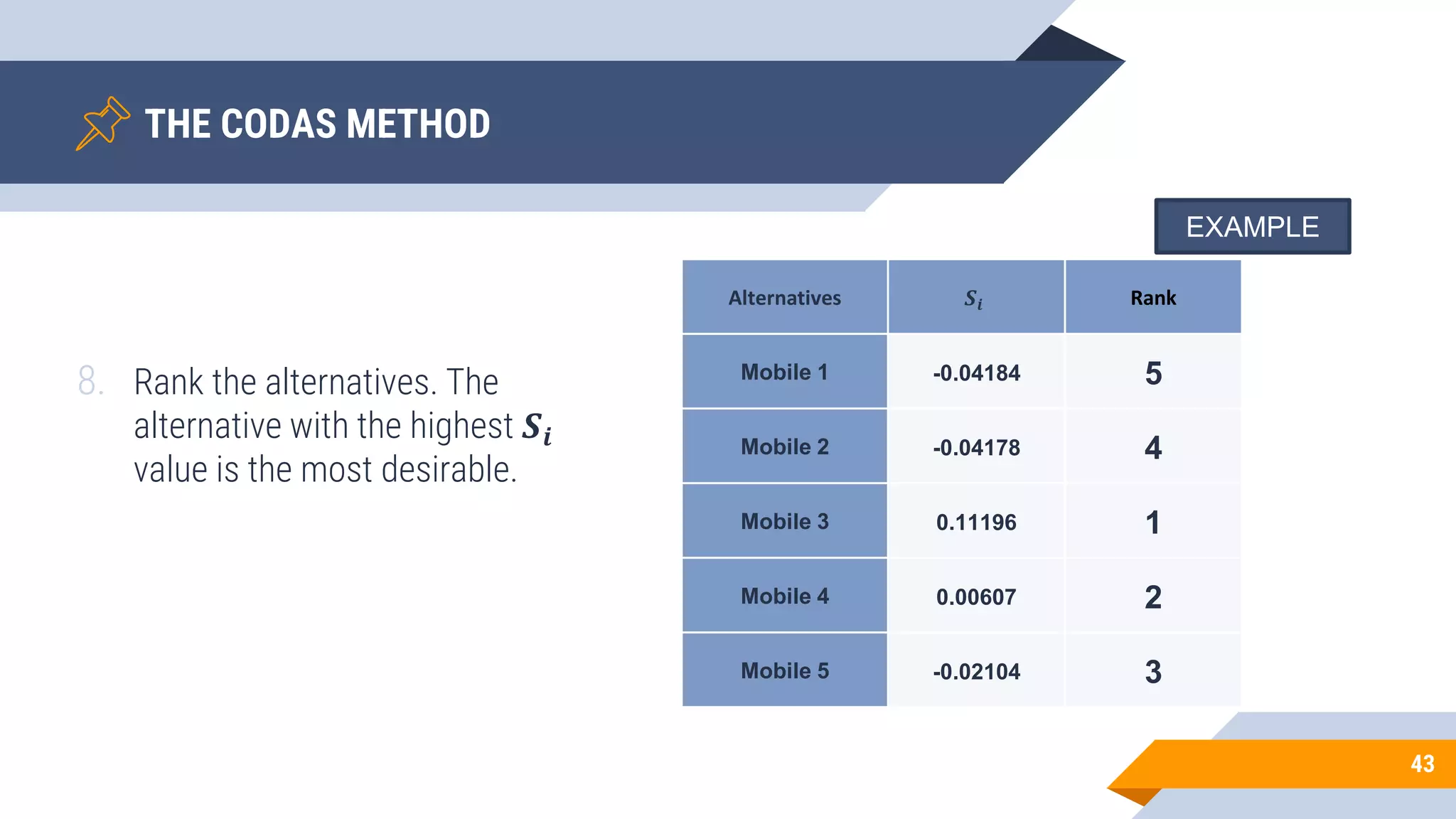 THE CODAS METHOD

EXAMPLE

8. Rank the alternatives. The alternative with the highest $S_i$ value is the most desirable.

| Alternatives | $S_i$ | Rank |
|---|---|---|
| Mobile 1 | -0.04184 | 5 |
| Mobile 2 | -0.04178 | 4 |
| Mobile 3 | 0.11196 | 1 |
| Mobile 4 | 0.00607 | 2 |
| Mobile 5 | -0.02104 | 3 |

43